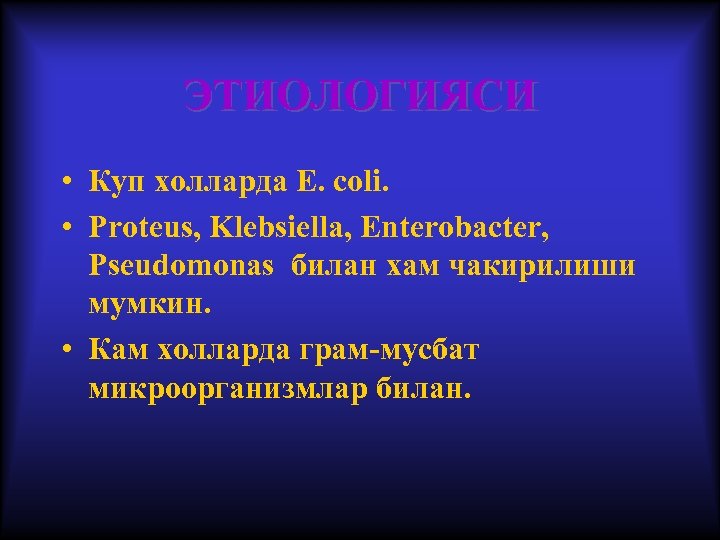 ЭТИОЛОГИЯСИ

• Куп холларда E. coli.
• Proteus, Klebsiella, Enterobacter, Pseudomonas билан хам чакирилиши мумкин.
• Кам холларда грам-мусбат микроорганизмлар билан.